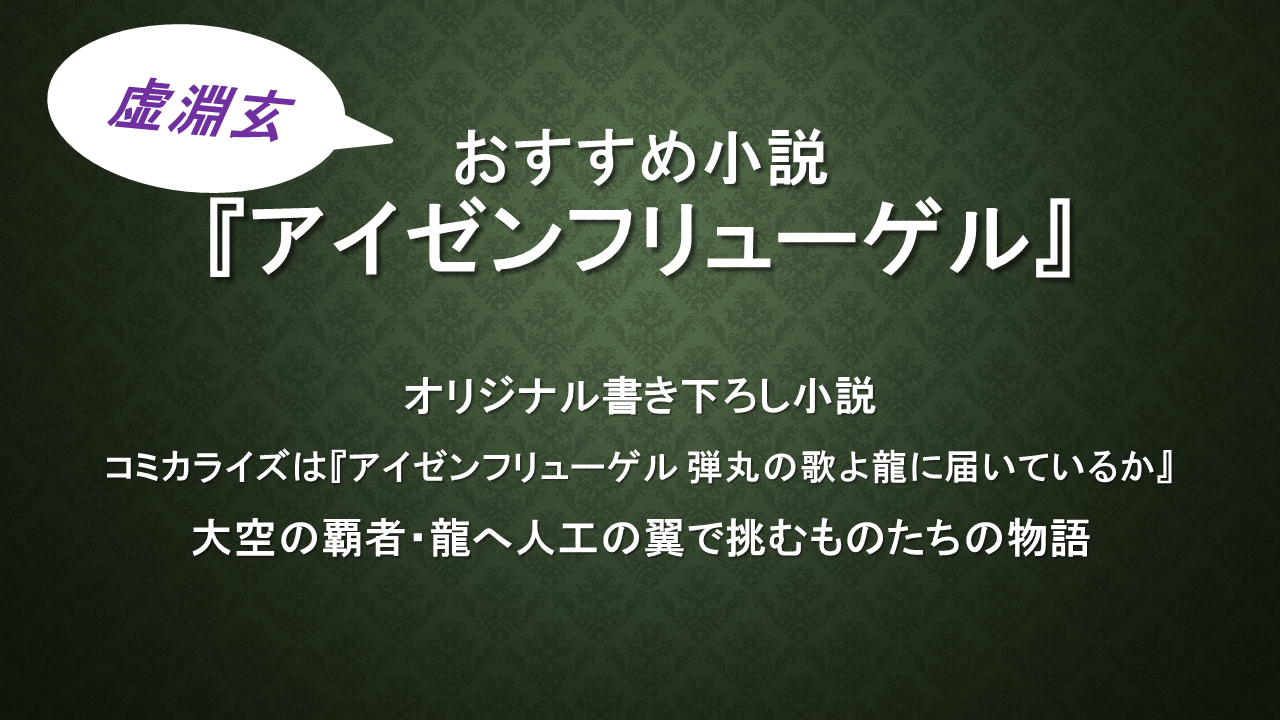 虚淵玄

おすすめ小説
『アイゼンフリューゲル』

オリジナル書き下ろし小説

コミカライズは『アイゼンフリューゲル 弾丸の歌よ龍に届いているか』

大空の覇者・龍へ人工の翼で挑むものたちの物語